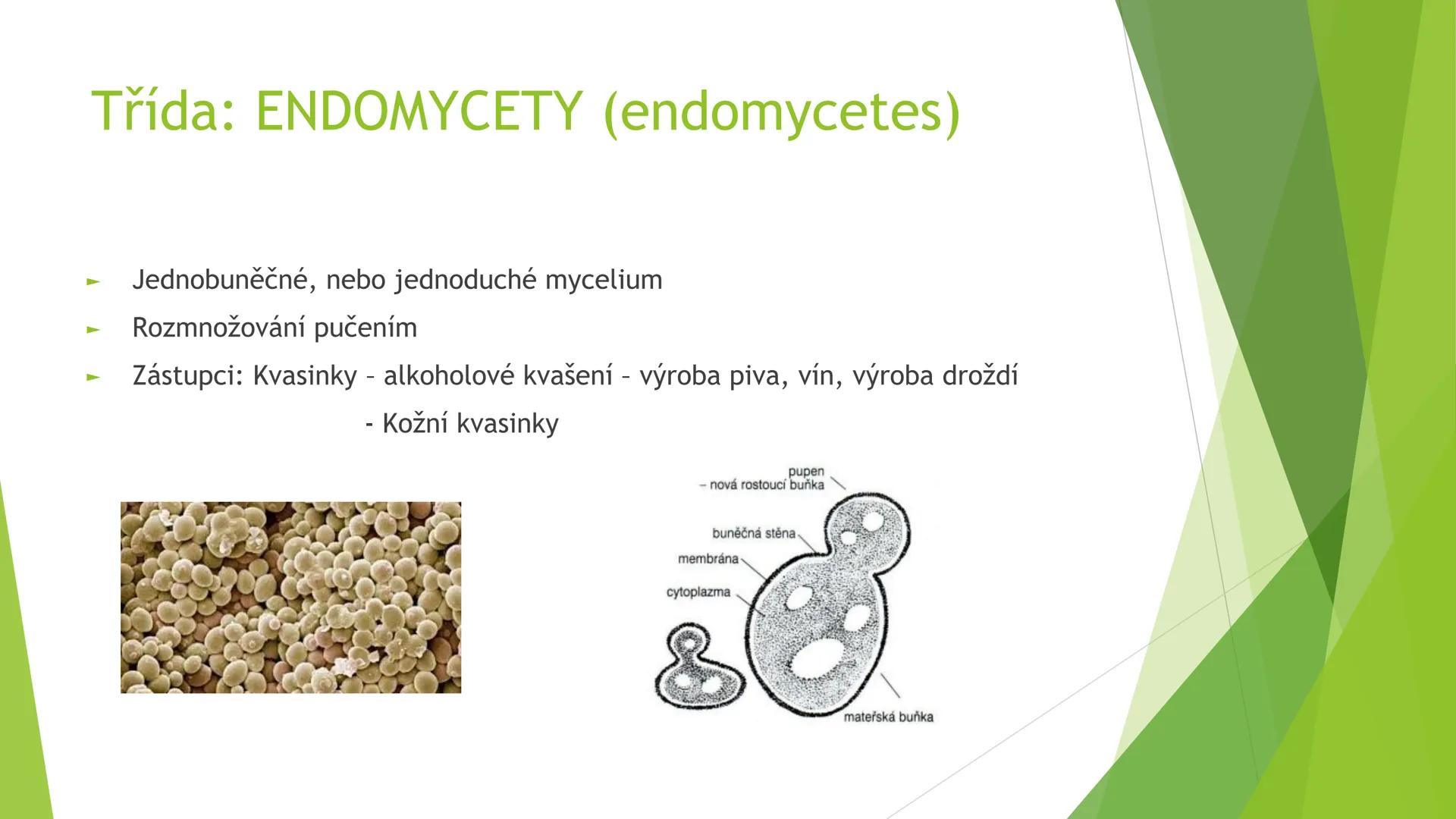 Třída: ENDOMYCETY (endomycetes)

► Jednobuněčné, nebo jednoduché mycelium
► Rozmnožování pučením
► Zástupci: Kvasinky – alkoholové kvašení – výroba piva, vín, výroba droždí
- Kožní kvasinky

pupen
– nová rostoucí buňka
buněčná stěna
membrána
cytoplazma
mateřská buňka